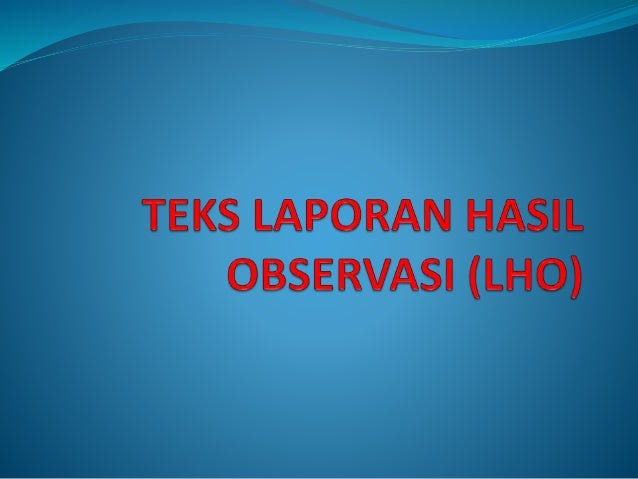 TEKS LAPORAN HASIL OBSERVASI (LHO)